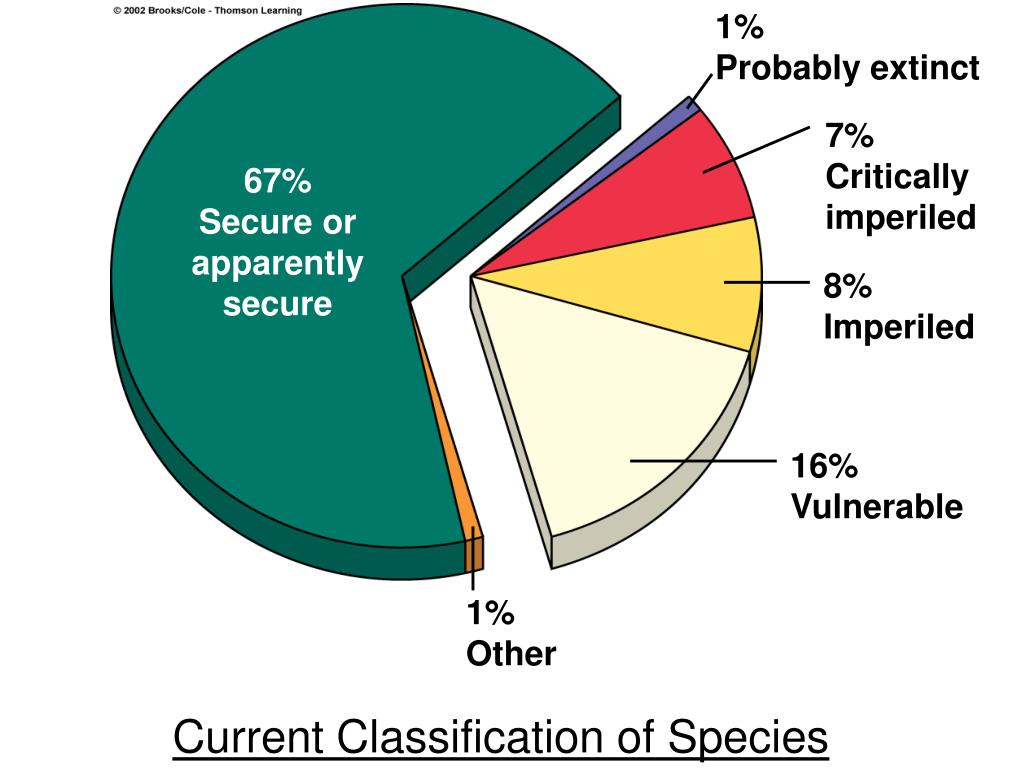 © 2002 Brooks/Cole - Thomson Learning

67%
Secure or apparently secure

1%
Probably extinct

7%
Critically imperiled

8%
Imperiled

16%
Vulnerable

1%
Other

Current Classification of Species